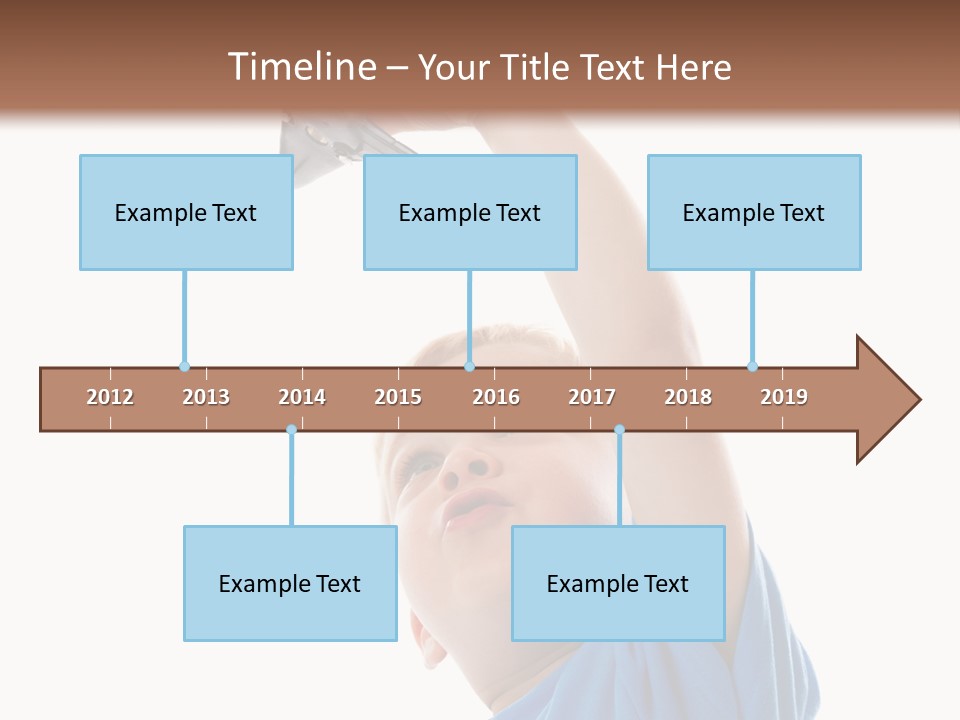 Timeline – Your Title Text Here

Example Text

Example Text

Example Text

2012 2013 2014 2015 2016 2017 2018 2019

Example Text

Example Text